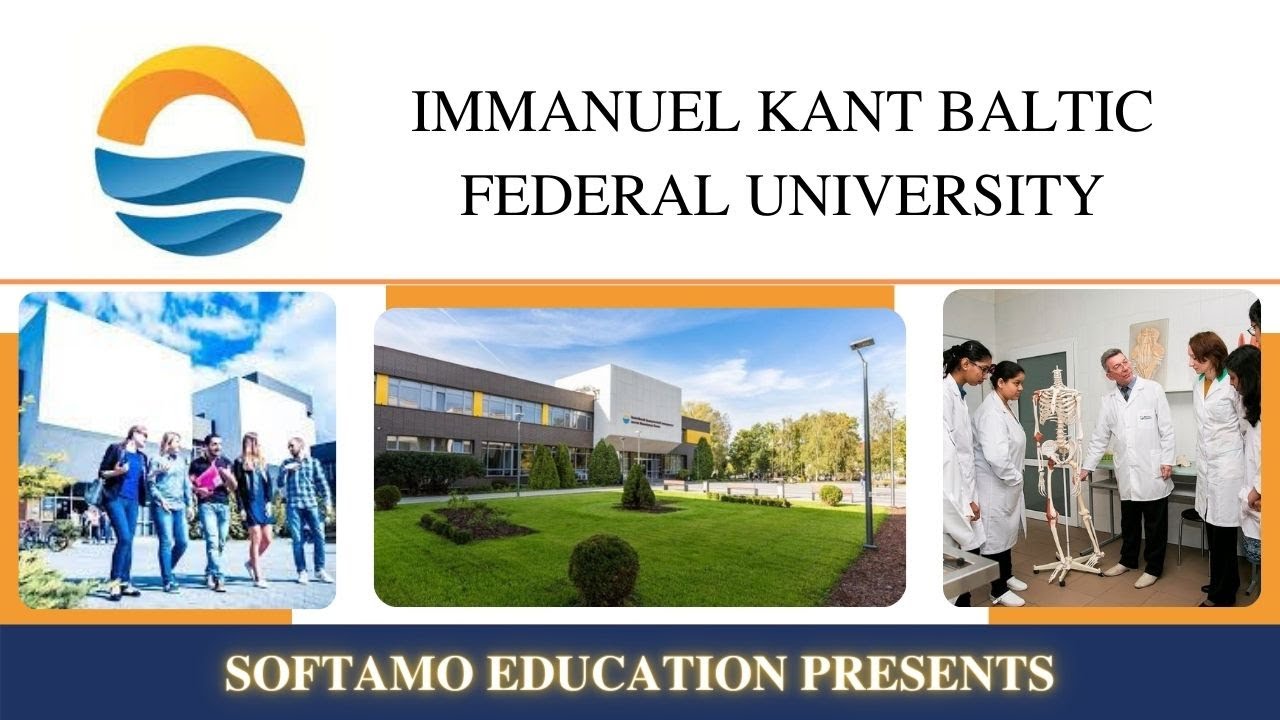 IMMANUEL KANT BALTIC FEDERAL UNIVERSITY

SOFTAMO EDUCATION PRESENTS